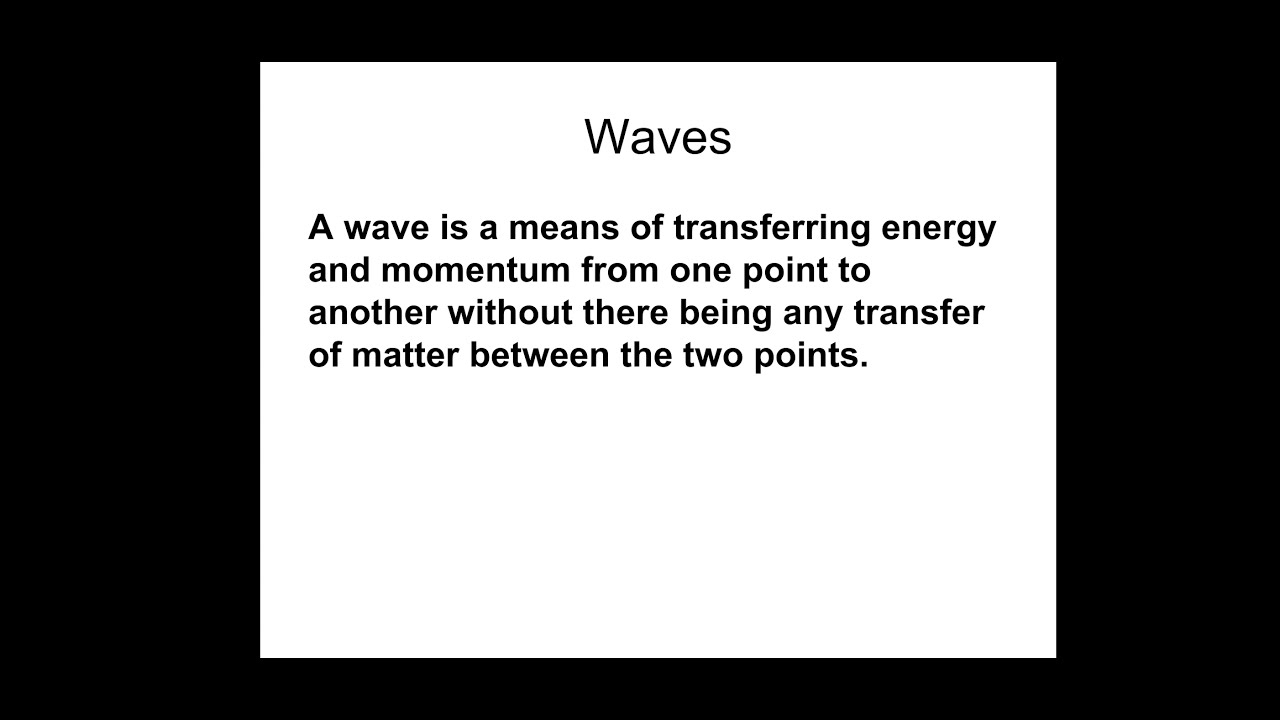 Waves

A wave is a means of transferring energy and momentum from one point to another without there being any transfer of matter between the two points.